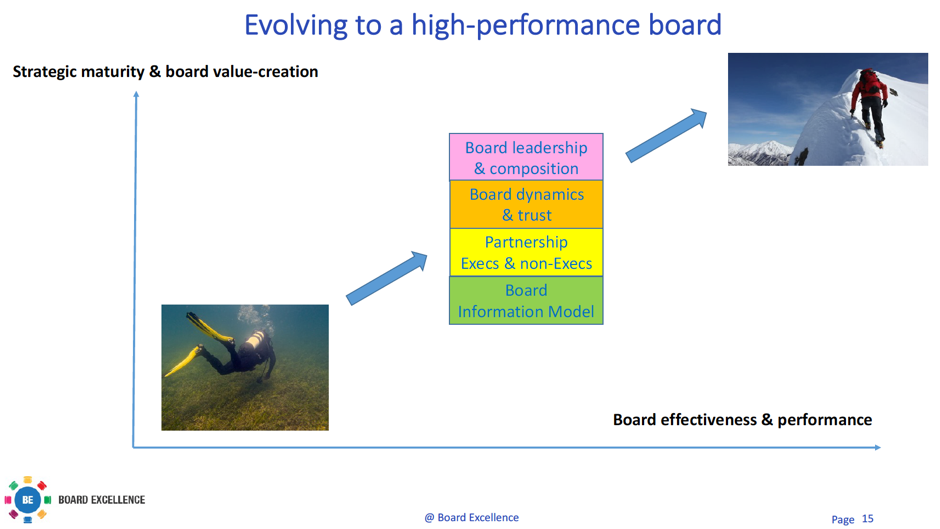 Evolving to a high-performance board

Strategic maturity & board value-creation

Board leadership & composition

Board dynamics & trust

Partnership Execs & non-Execs

Board Information Model

Board effectiveness & performance

BE BOARD EXCELLENCE

@ Board Excellence

Page 15